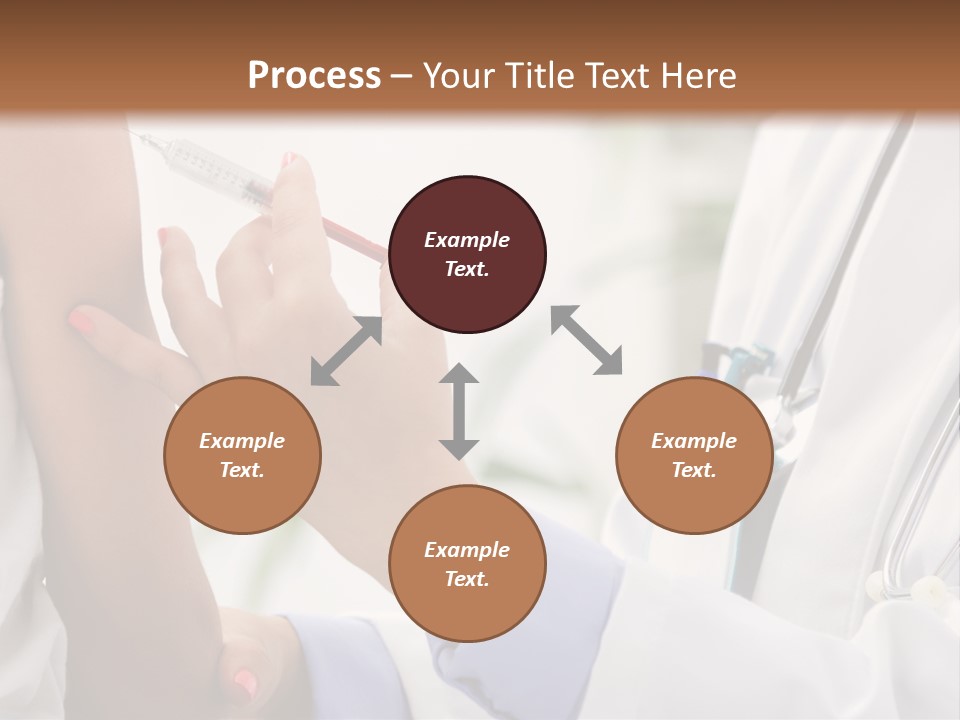 Process – Your Title Text Here

Example Text.

Example Text.

Example Text.

Example Text.